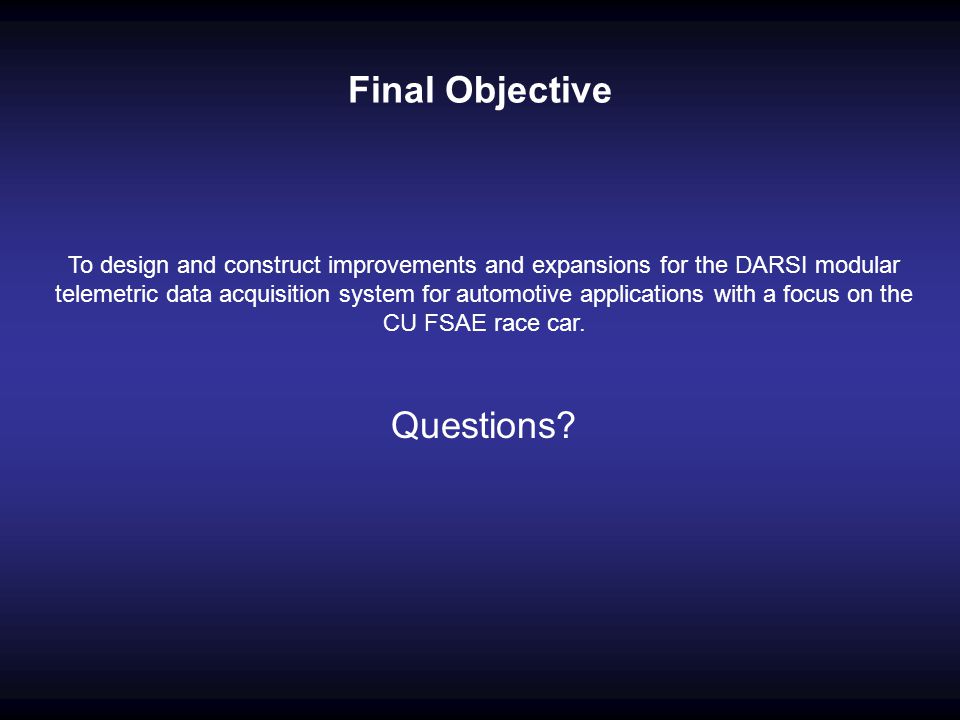 Final Objective

To design and construct improvements and expansions for the DARSI modular telemetric data acquisition system for automotive applications with a focus on the CU FSAE race car.

Questions?